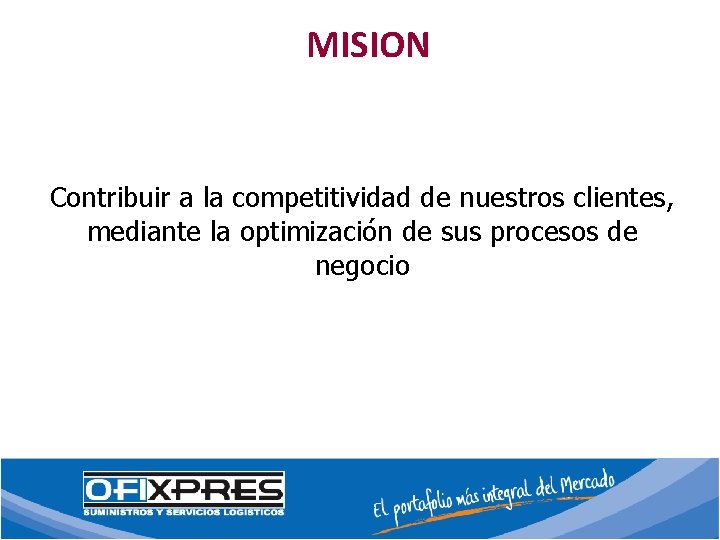 MISION

Contribuir a la competitividad de nuestros clientes, mediante la optimización de sus procesos de negocio

OFIXPRES
SUMINISTROS Y SERVICIOS LOGISTICOS

El portafolio más integral del Mercado